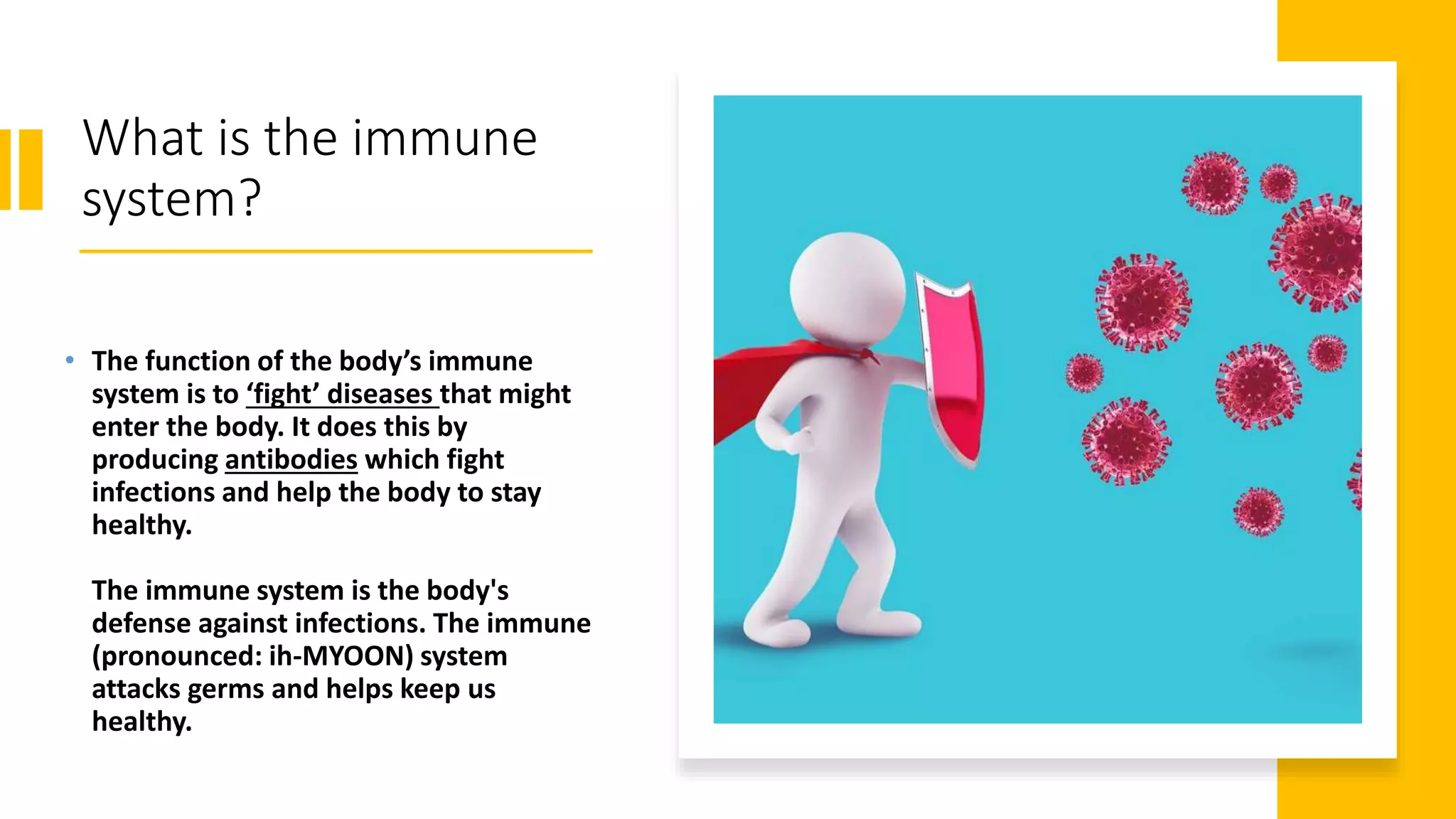 What is the immune system?

• The function of the body’s immune system is to ‘fight’ diseases that might enter the body. It does this by producing antibodies which fight infections and help the body to stay healthy.

The immune system is the body's defense against infections. The immune (pronounced: ih-MYOON) system attacks germs and helps keep us healthy.